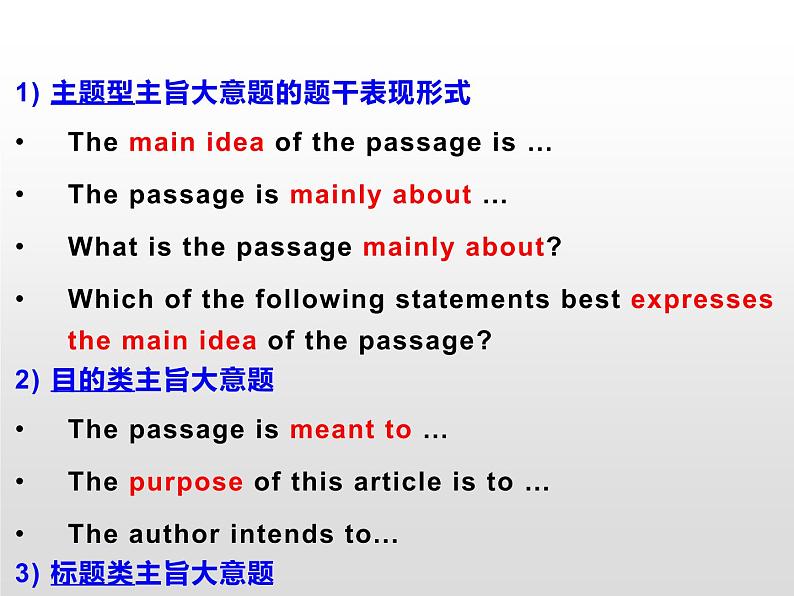 1) 主题型主旨大意题的题干表现形式

• The main idea of the passage is ...

• The passage is mainly about ...

• What is the passage mainly about?

• Which of the following statements best expresses the main idea of the passage?

2) 目的类主旨大意题

• The passage is meant to ...

• The purpose of this article is to ...

• The author intends to...

3) 标题类主旨大意题